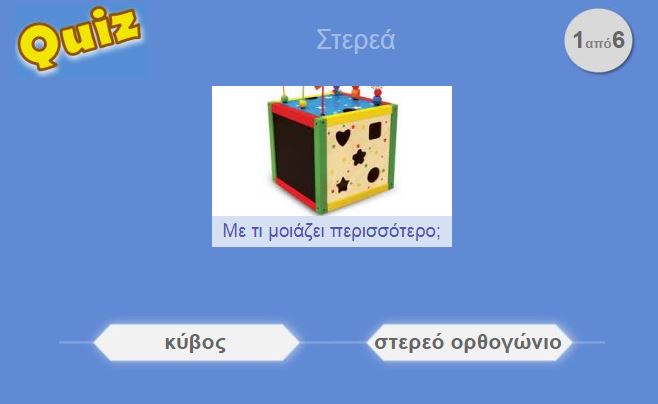 Quiz

Στερεά

1από6

Με τι μοιάζει περισσότερο;

κύβος

στερεό ορθογώνιο